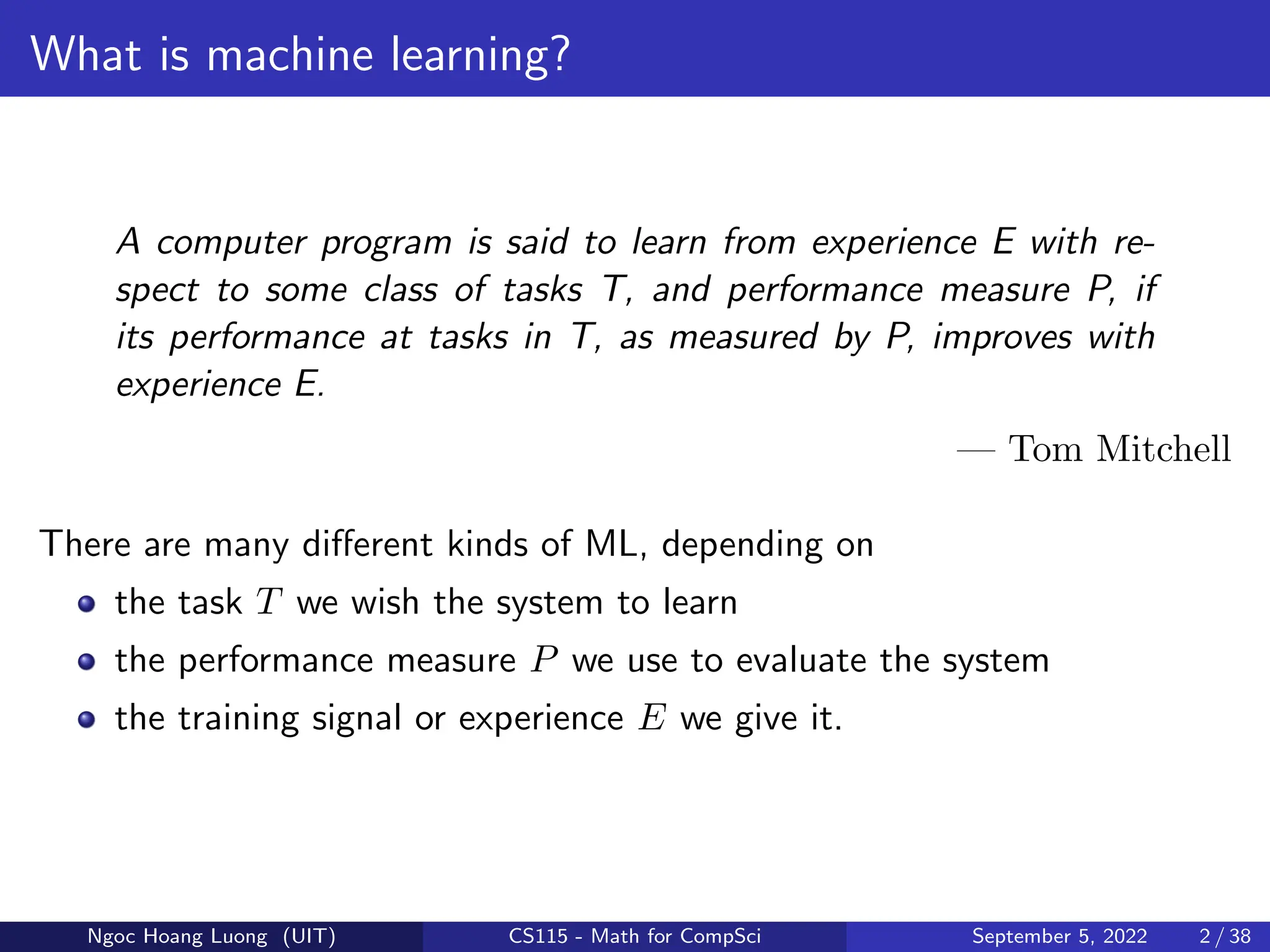 What is machine learning?

A computer program is said to learn from experience E with respect to some class of tasks T, and performance measure P, if its performance at tasks in T, as measured by P, improves with experience E.

— Tom Mitchell

There are many different kinds of ML, depending on

- the task $T$ we wish the system to learn
- the performance measure $P$ we use to evaluate the system
- the training signal or experience $E$ we give it.

Ngoc Hoang Luong (UIT) CS115 - Math for CompSci September 5, 2022 2 / 38